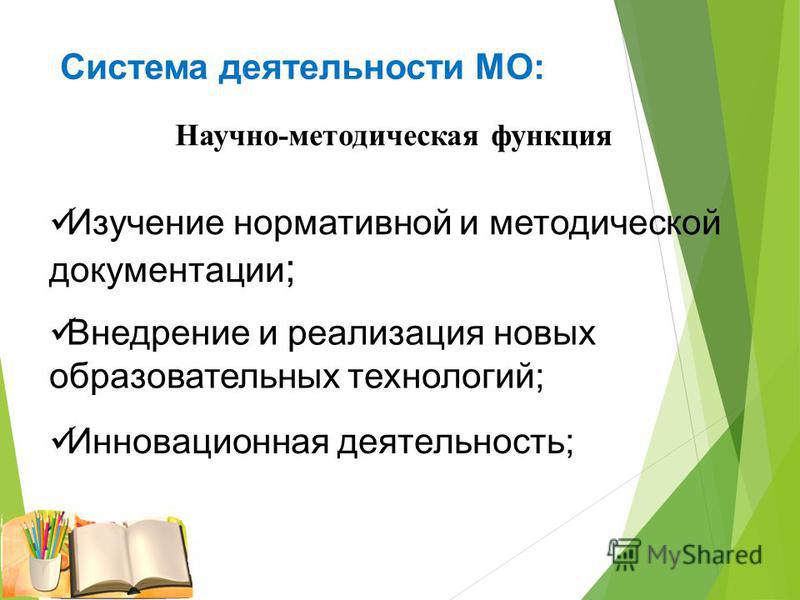 Система деятельности МО:

Научно-методическая функция

✓Изучение нормативной и методической документации;

✓Внедрение и реализация новых образовательных технологий;

✓Инновационная деятельность;

MyShared